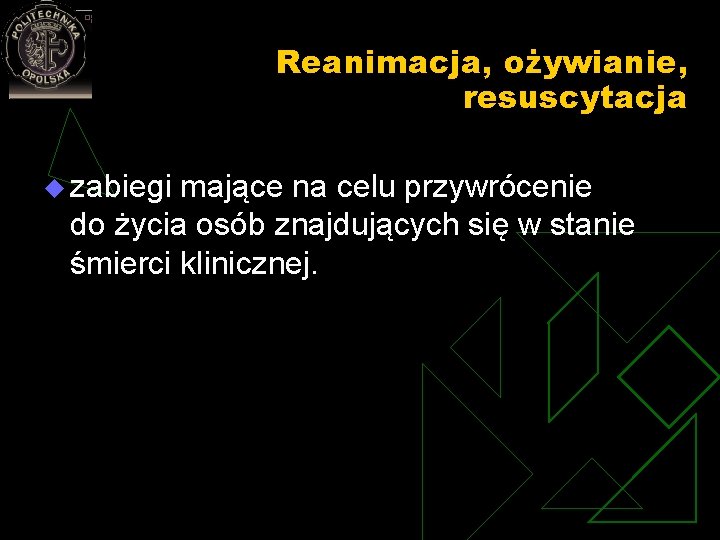 POLITECHNIKA OPOLSKA

Reanimacja, ożywianie, resuscytacja

zabiegi mające na celu przywrócenie do życia osób znajdujących się w stanie śmierci klinicznej.